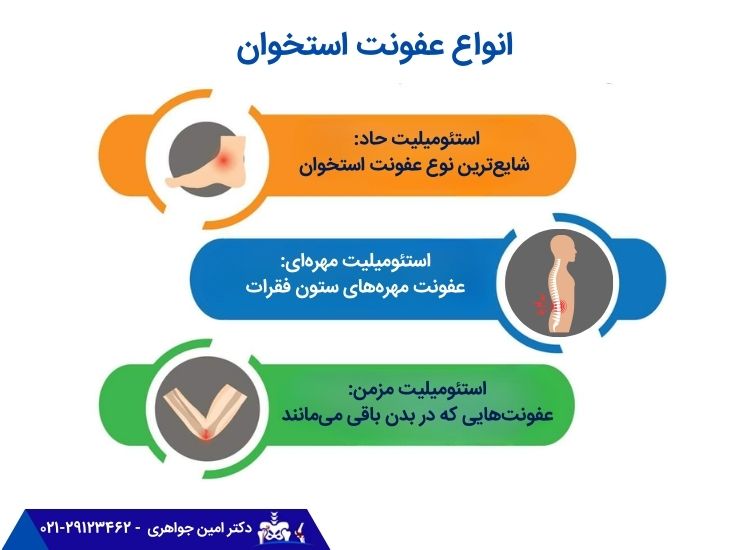 انواع عفونت استخوان

استئومیلیت حاد:
شایع‌ترین نوع عفونت استخوان

استئومیلیت مهره‌ای:
عفونت مهره‌های ستون فقرات

استئومیلیت مزمن:
عفونت‌هایی که در بدن باقی می‌مانند

دکتر امین جواهری - ۰۲۱-۲۹۱۲۳۴۶۲